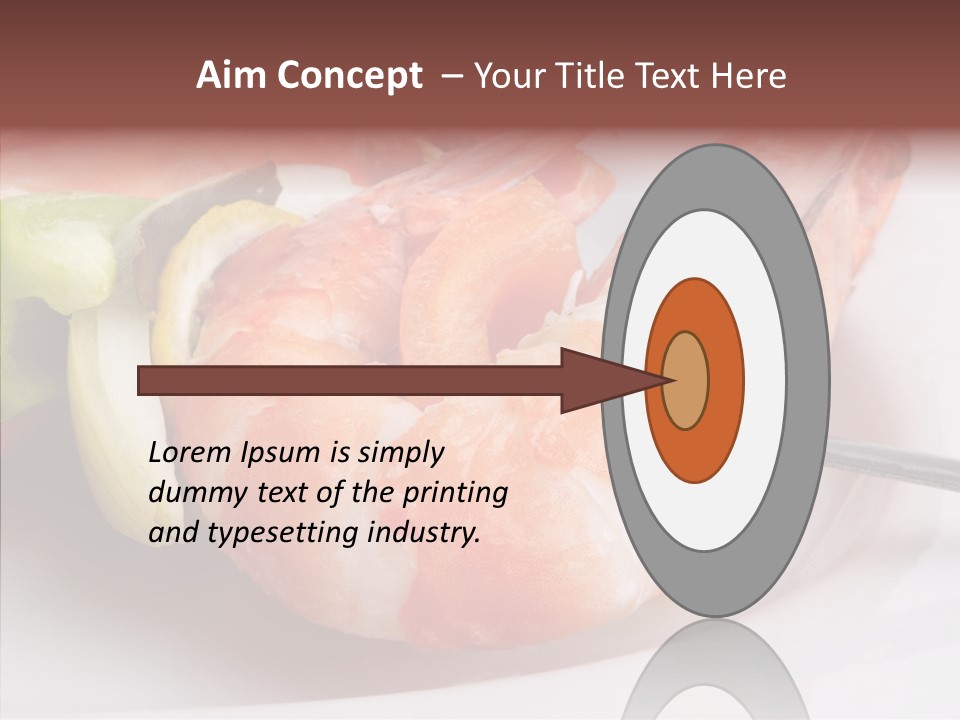 Aim Concept – Your Title Text Here

Lorem Ipsum is simply dummy text of the printing and typesetting industry.